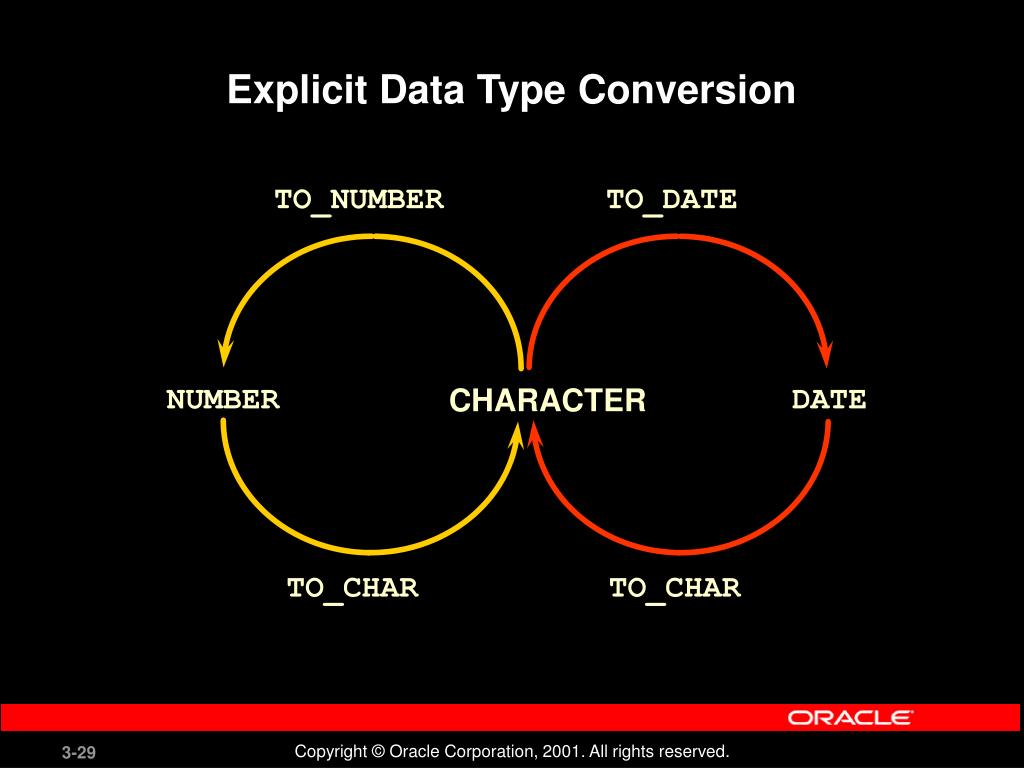 Explicit Data Type Conversion

TO_NUMBER

TO_DATE

NUMBER

CHARACTER

DATE

TO_CHAR

TO_CHAR

ORACLE

3-29

Copyright © Oracle Corporation, 2001. All rights reserved.